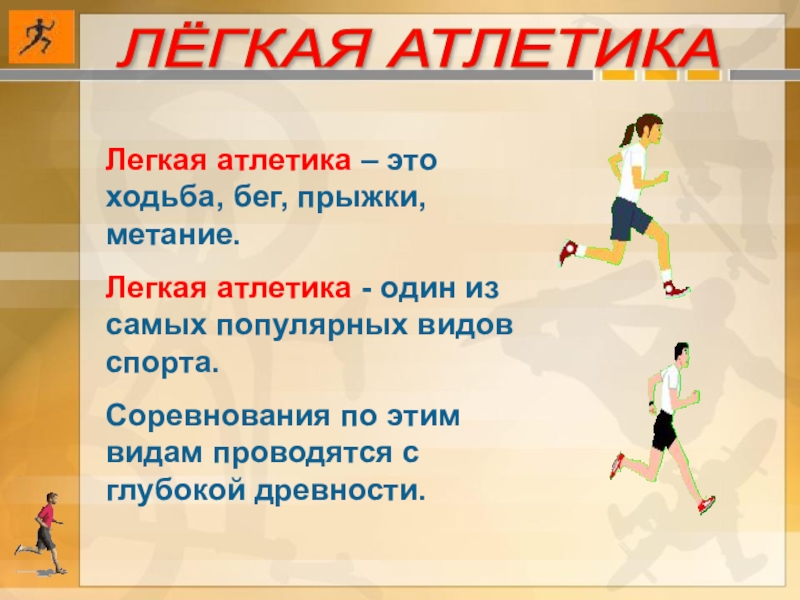 ЛЁГКАЯ АТЛЕТИКА

Легкая атлетика – это ходьба, бег, прыжки, метание.

Легкая атлетика - один из самых популярных видов спорта.

Соревнования по этим видам проводятся с глубокой древности.